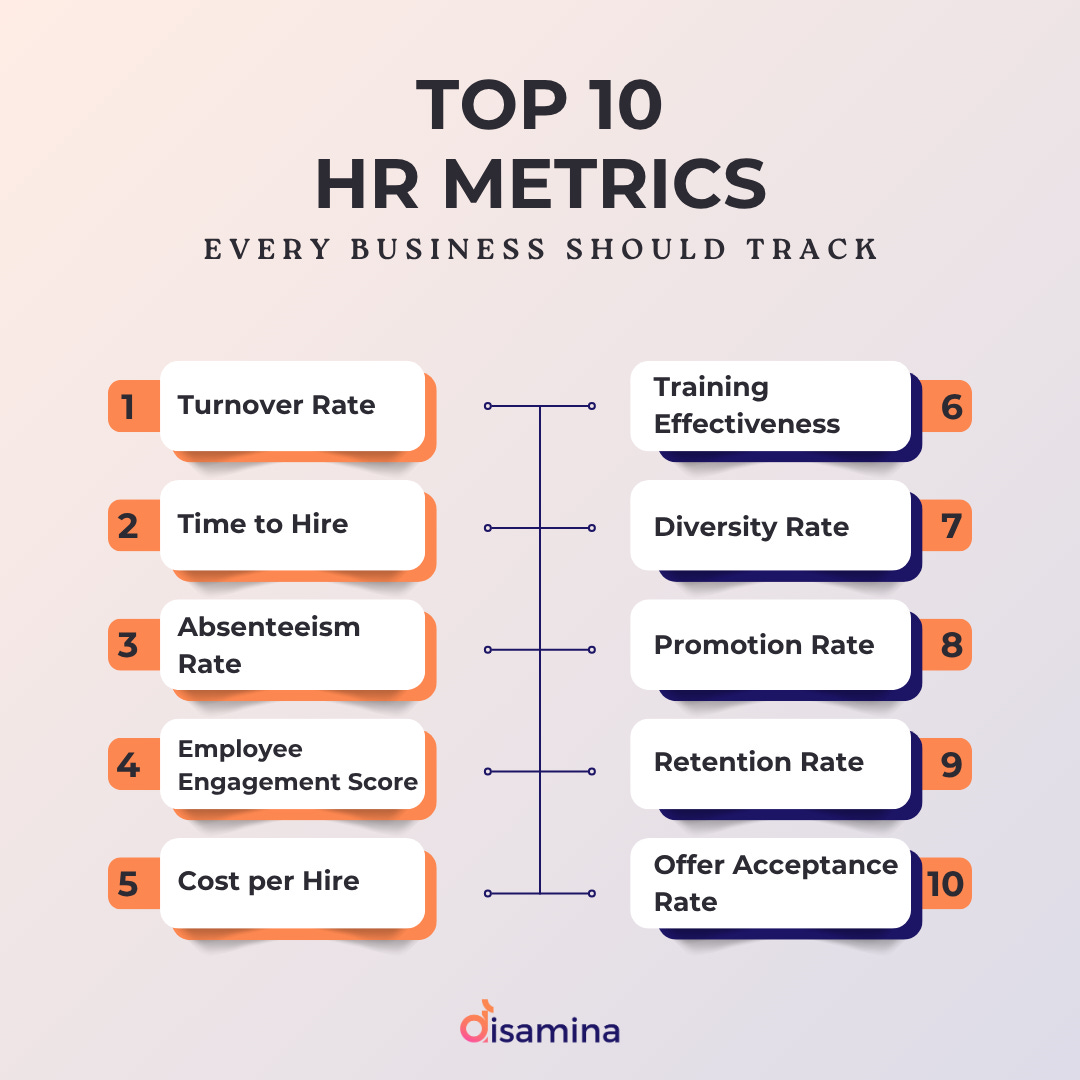 TOP 10
HR METRICS
EVERY BUSINESS SHOULD TRACK

1 Turnover Rate

2 Time to Hire

3 Absenteeism Rate

4 Employee Engagement Score

5 Cost per Hire

Training Effectiveness 6

Diversity Rate 7

Promotion Rate 8

Retention Rate 9

Offer Acceptance Rate 10

disamina